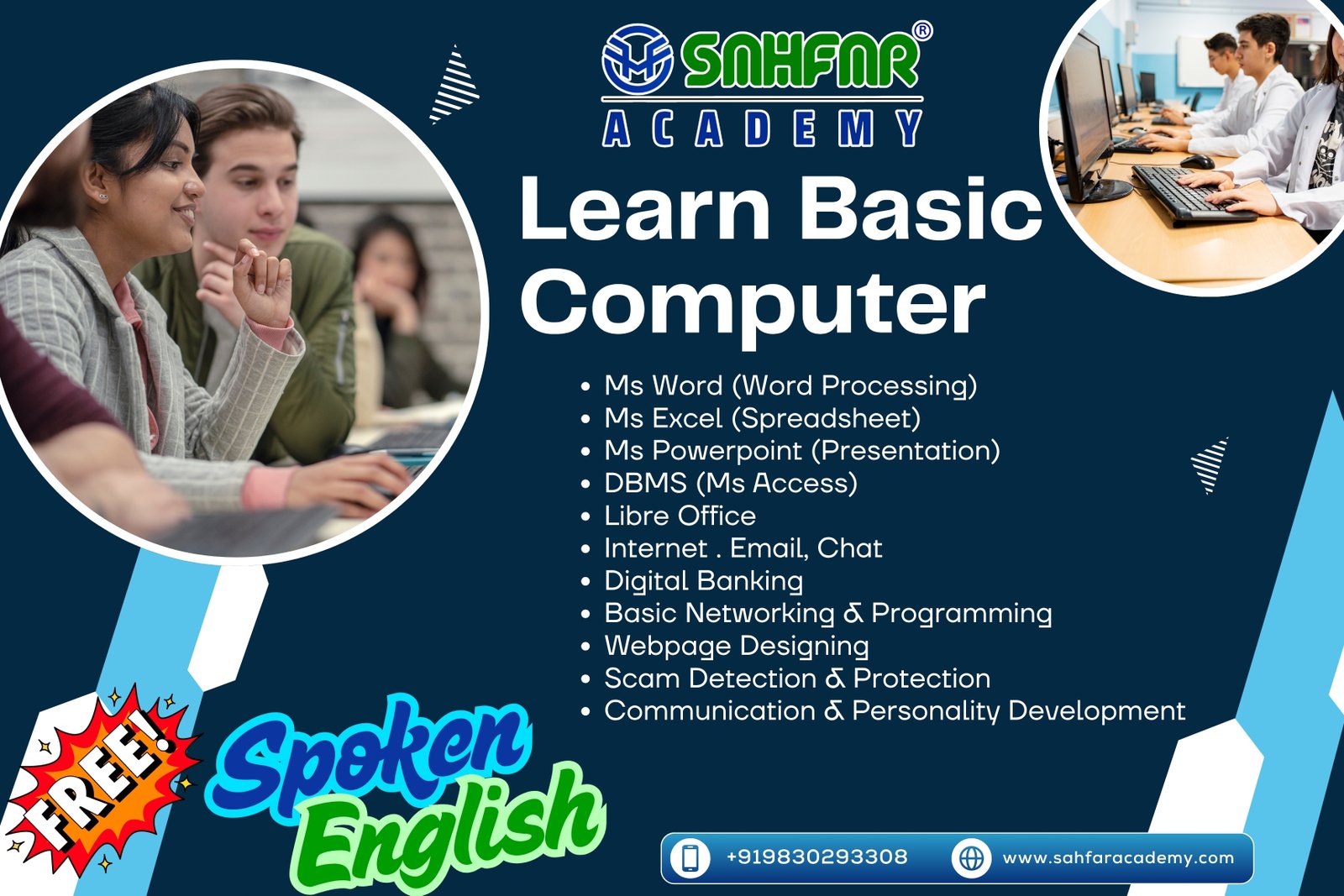 SAHFAR®
ACADEMY

Learn Basic Computer

• Ms Word (Word Processing)
• Ms Excel (Spreadsheet)
• Ms Powerpoint (Presentation)
• DBMS (Ms Access)
• Libre Office
• Internet . Email, Chat
• Digital Banking
• Basic Networking & Programming
• Webpage Designing
• Scam Detection & Protection
• Communication & Personality Development

FREE!

Spoken English

+919830293308

www.sahfaracademy.com